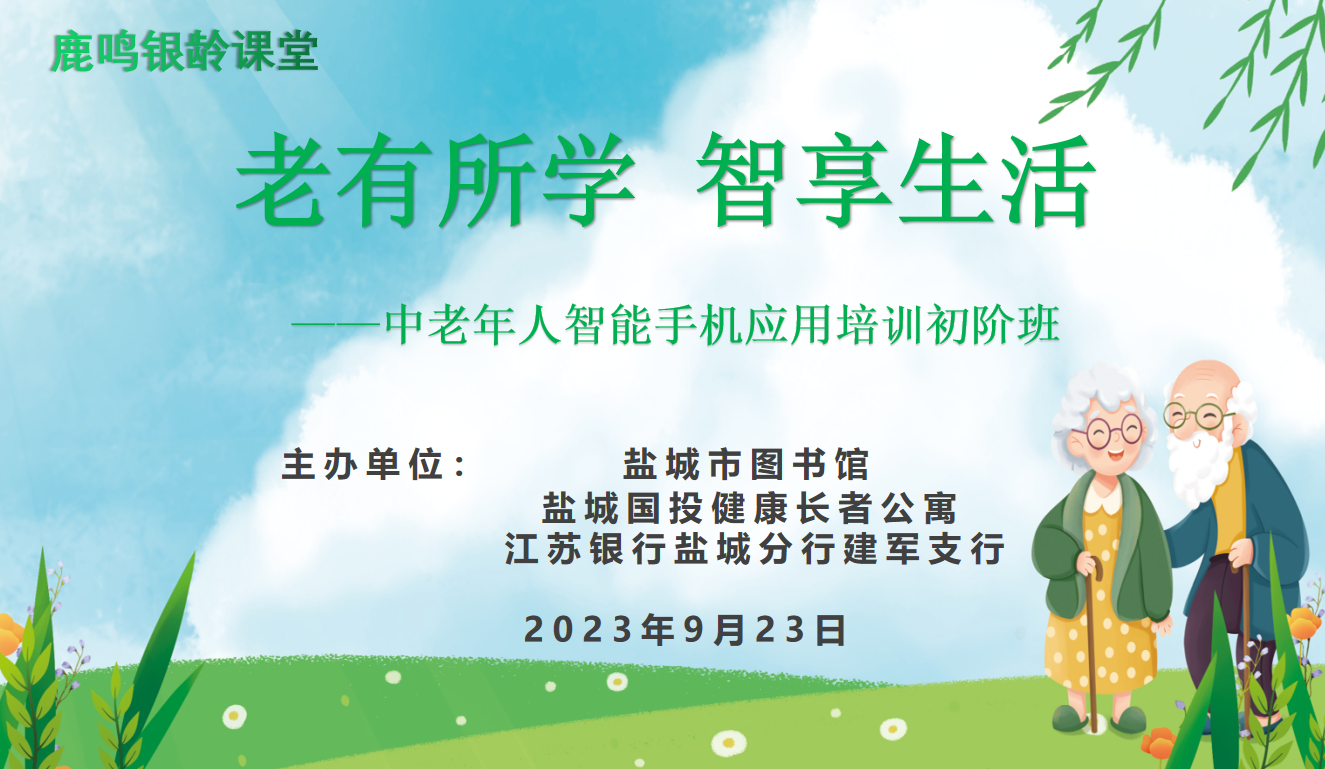 鹿鸣银龄课堂

老有所学 智享生活

——中老年人智能手机应用培训初阶班

主办单位： 盐城市图书馆
盐城国投健康长者公寓
江苏银行盐城分行建军支行

2023年9月23日